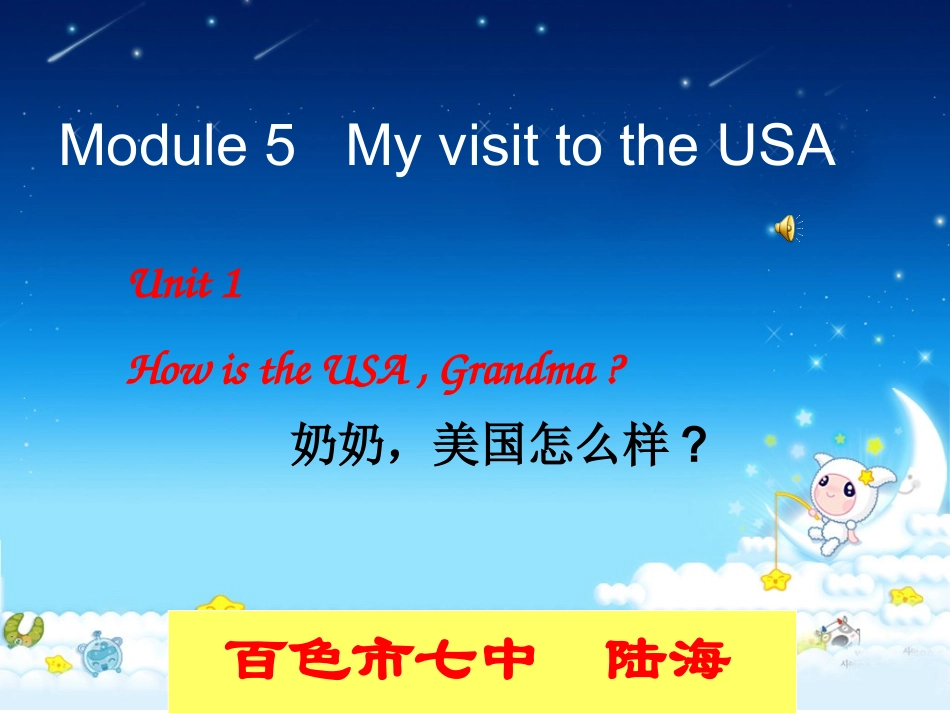 Module 5 My visit to the USA

Unit 1

How is the USA , Grandma ?

奶奶，美国怎么样？

百色市七中 陆海